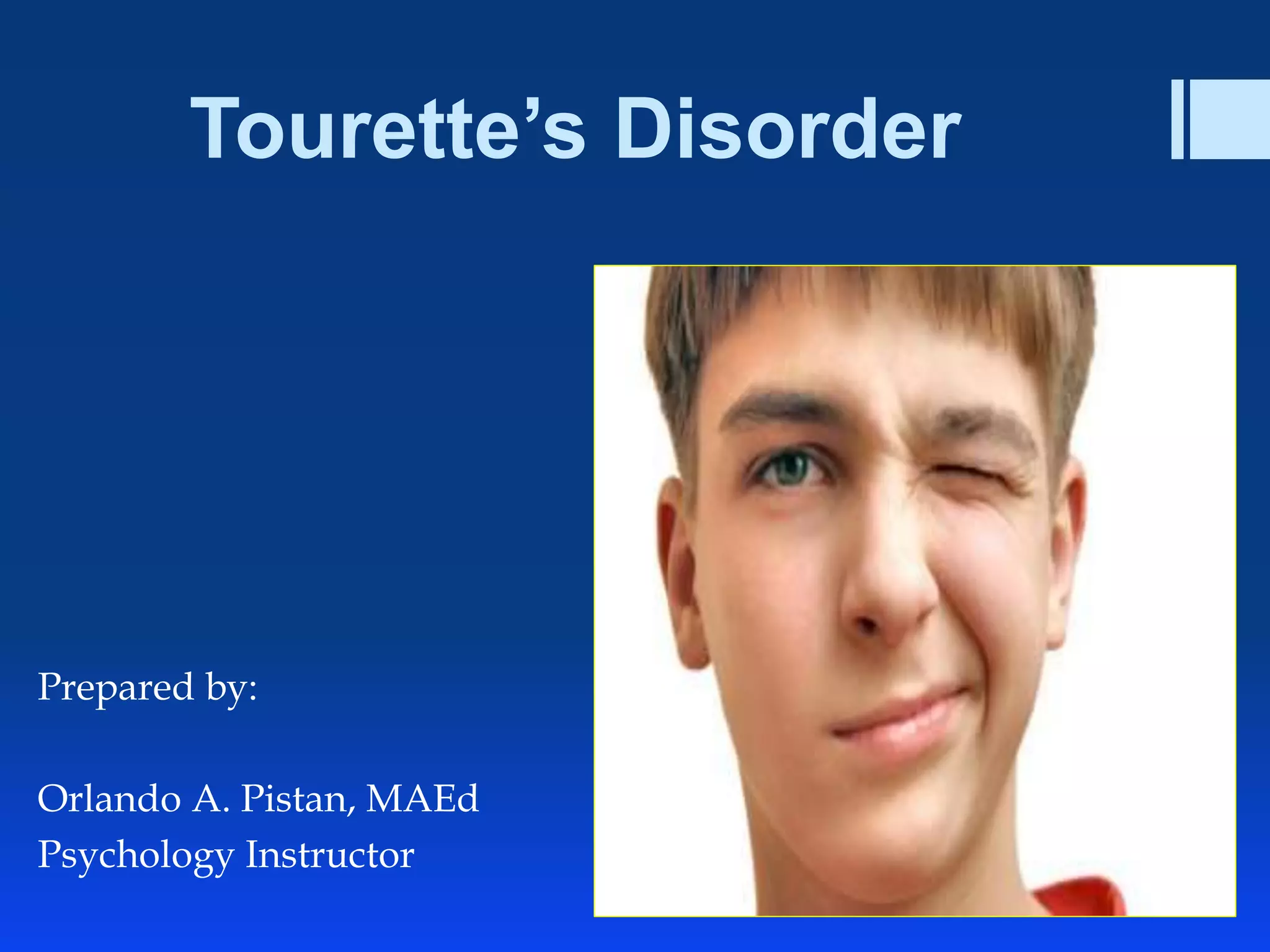 Tourette’s Disorder

Prepared by:

Orlando A. Pistan, MAEd
Psychology Instructor